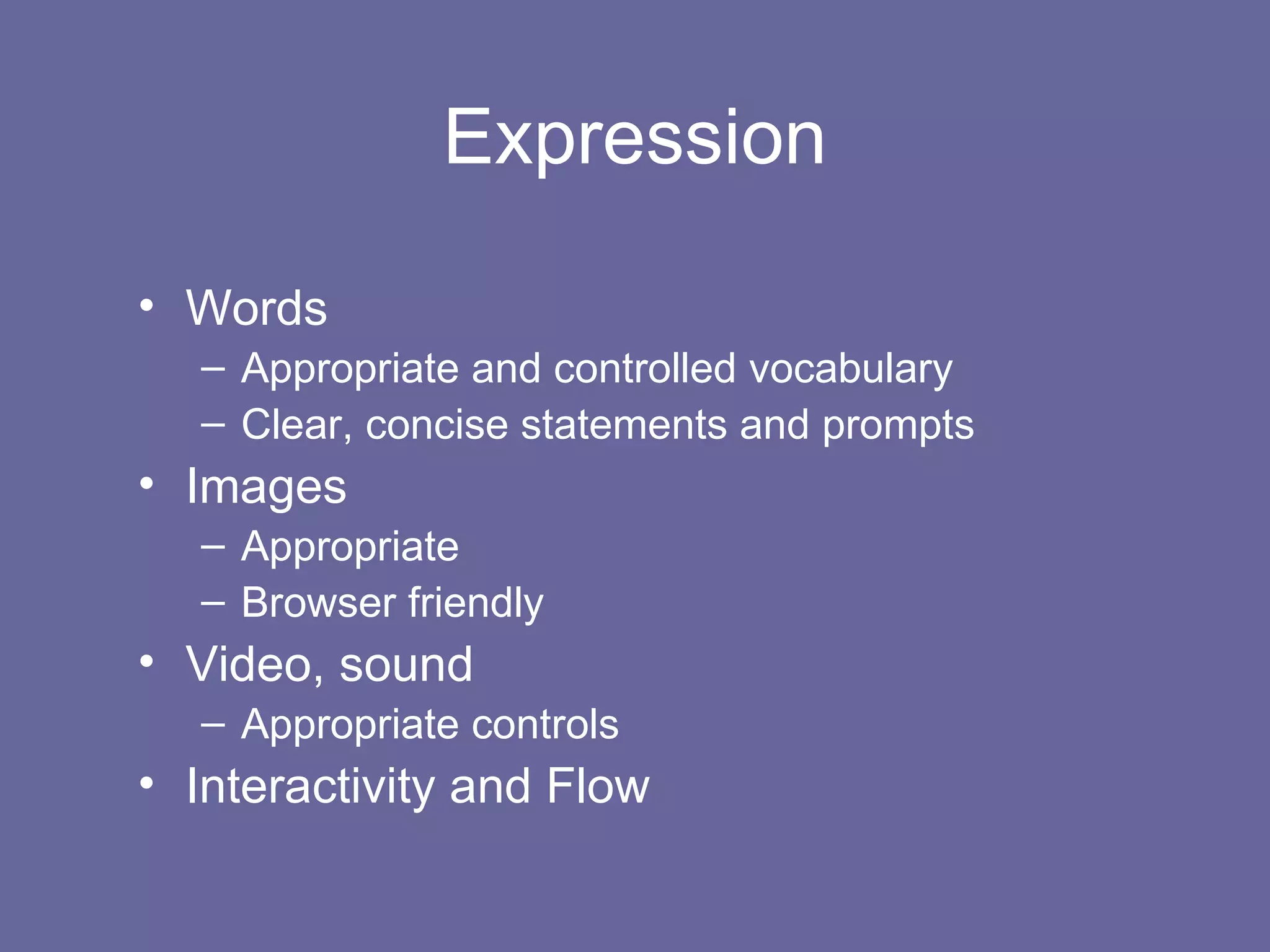 Expression

• Words
– Appropriate and controlled vocabulary
– Clear, concise statements and prompts
• Images
– Appropriate
– Browser friendly
• Video, sound
– Appropriate controls
• Interactivity and Flow